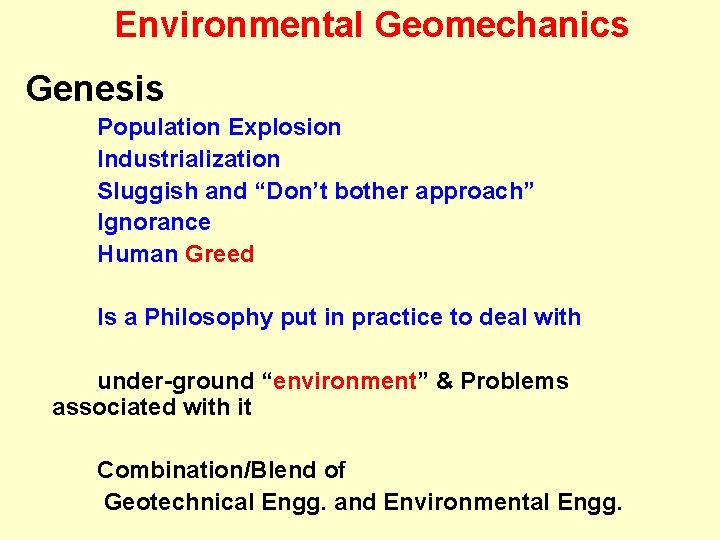 Environmental Geomechanics

Genesis

Population Explosion
Industrialization
Sluggish and “Don’t bother approach”
Ignorance
Human Greed

Is a Philosophy put in practice to deal with

under-ground “environment” & Problems associated with it

Combination/Blend of
Geotechnical Engg. and Environmental Engg.